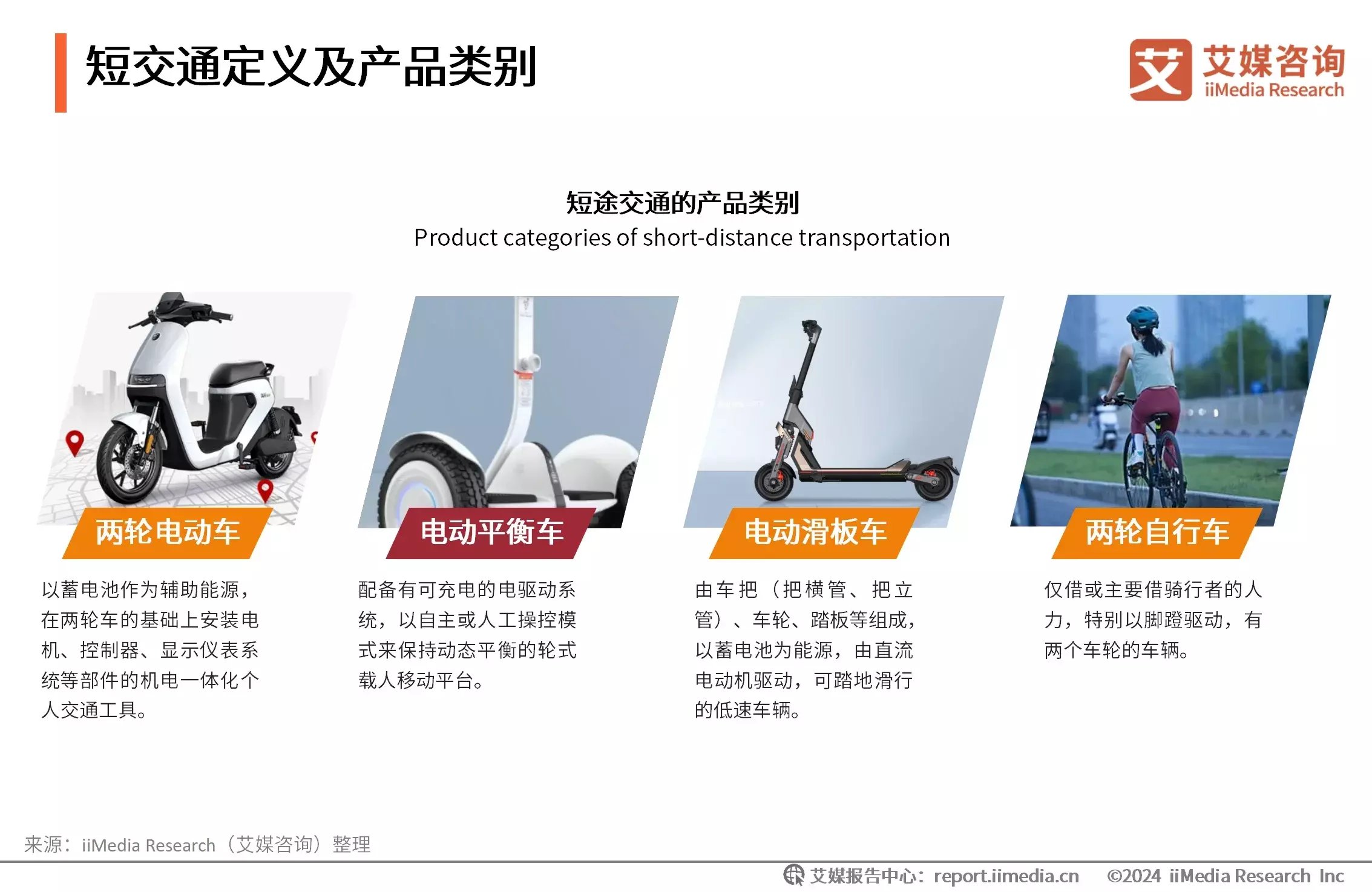 短交通定义及产品类别

艾 艾媒咨询 iiMedia Research

短途交通的产品类别
Product categories of short-distance transportation

两轮电动车

以蓄电池作为辅助能源，在两轮车的基础上安装电机、控制器、显示仪表系统等部件的机电一体化个人交通工具。

电动平衡车

配备有可充电的电驱动系统，以自主或人工操控模式来保持动态平衡的轮式载人移动平台。

电动滑板车

由车把（把横管、把立管）、车轮、踏板等组成，以蓄电池为能源，由直流电动机驱动，可踏地滑行的低速车辆。

两轮自行车

仅借或主要借骑行者的人力，特别以脚蹬驱动，有两个车轮的车辆。

来源：iiMedia Research（艾媒咨询）整理

艾媒报告中心：report.iimedia.cn ©2024 iiMedia Research Inc